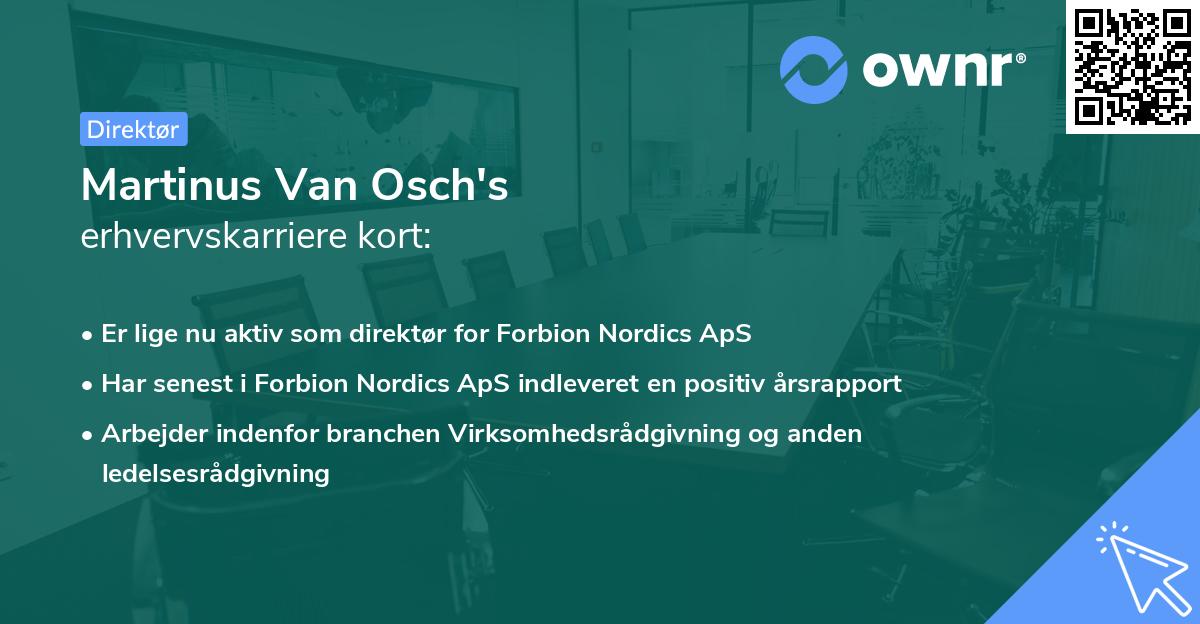 ownr®

Direktør

Martinus Van Osch's
erhvervskarriere kort:

• Er lige nu aktiv som direktør for Forbion Nordics ApS
• Har senest i Forbion Nordics ApS indleveret en positiv årsrapport
• Arbejder indenfor branchen Virksomhedsrådgivning og anden ledelsesrådgivning